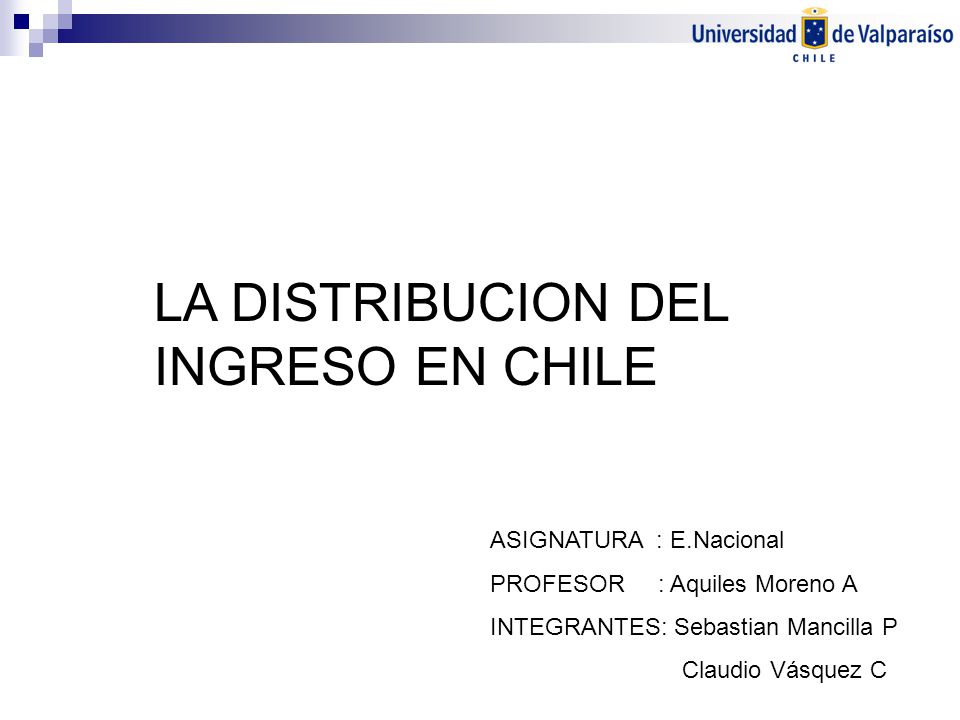 Universidad de Valparaíso
CHILE

LA DISTRIBUCION DEL INGRESO EN CHILE

ASIGNATURA : E.Nacional
PROFESOR : Aquiles Moreno A
INTEGRANTES: Sebastian Mancilla P
Claudio Vásquez C